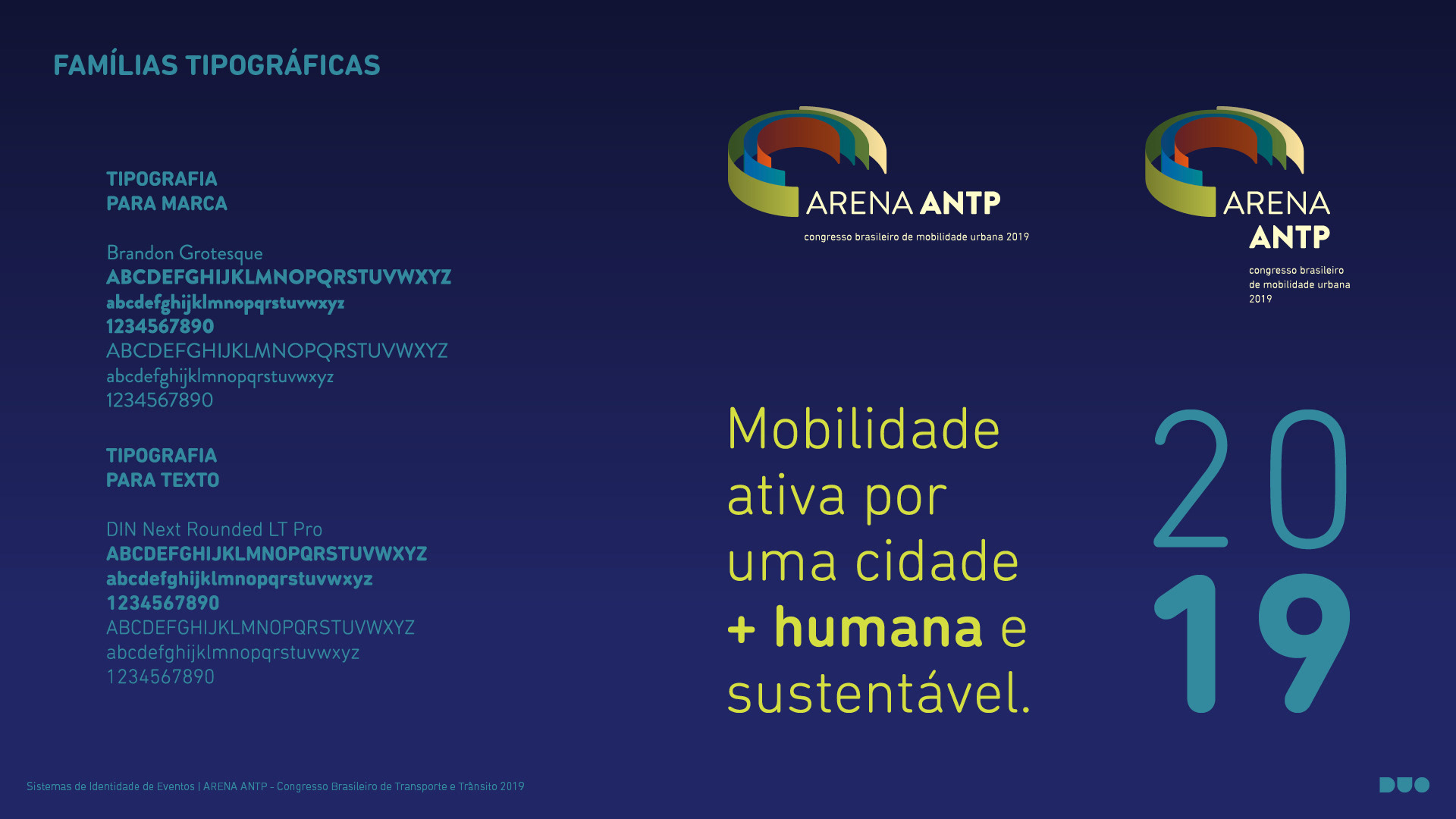 FAMÍLIAS TIPOGRÁFICAS

TIPOGRAFIA
PARA MARCA

Brandon Grotesque
ABCDEFGHIJKLMNOPQRSTUVWXYZ
abcdefghijklmnopqrstuvwxyz
1234567890
ABCDEFGHIJKLMNOPQRSTUVWXYZ
abcdefghijklmnopqrstuvwxyz
1234567890

TIPOGRAFIA
PARA TEXTO

DIN Next Rounded LT Pro
ABCDEFGHIJKLMNOPQRSTUVWXYZ
abcdefghijklmnopqrstuvwxyz
1234567890
ABCDEFGHIJKLMNOPQRSTUVWXYZ
abcdefghijklmnopqrstuvwxyz
1234567890

ARENA ANTP
congresso brasileiro de mobilidade urbana 2019

ARENA
ANTP
congresso brasileiro
de mobilidade urbana
2019

Mobilidade ativa por uma cidade + humana e sustentável.

20
19

Sistemas de Identidade de Eventos | ARENA ANTP - Congresso Brasileiro de Transporte e Trânsito 2019

DUO